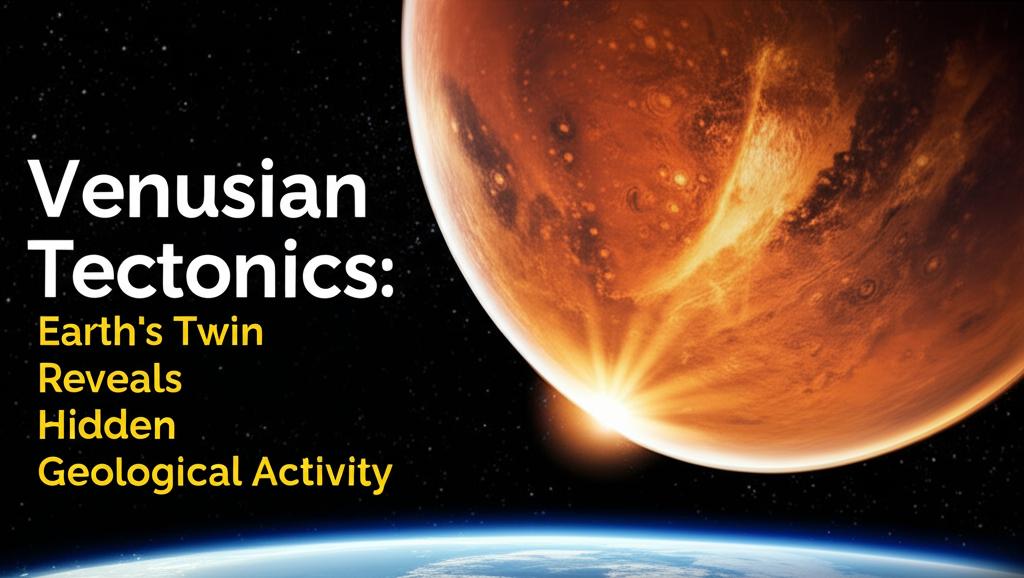 Venusian Tectonics:
Earth's Twin Reveals Hidden Geological Activity